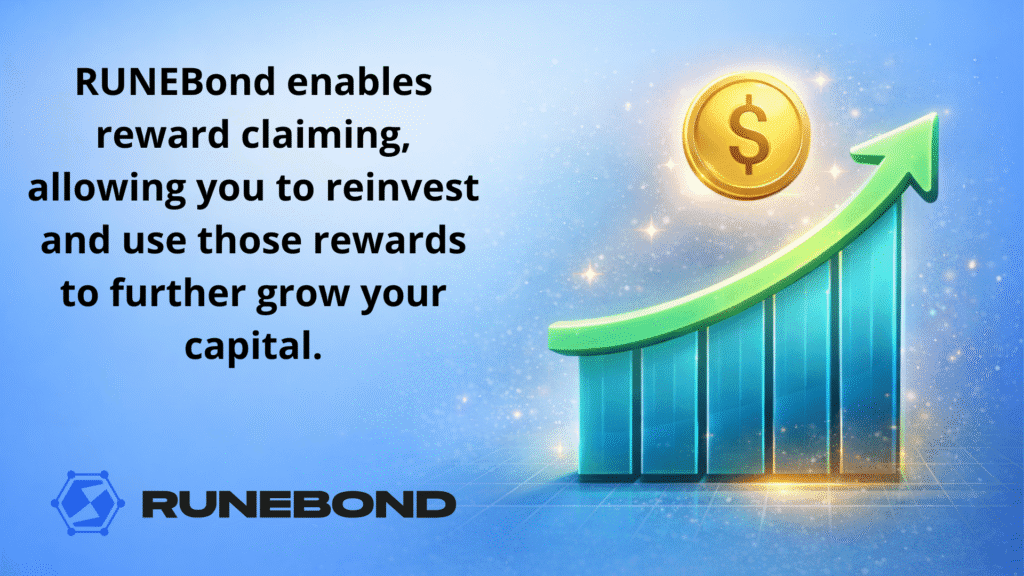 RUNEBond enables reward claiming, allowing you to reinvest and use those rewards to further grow your capital.

$

RUNEBOND